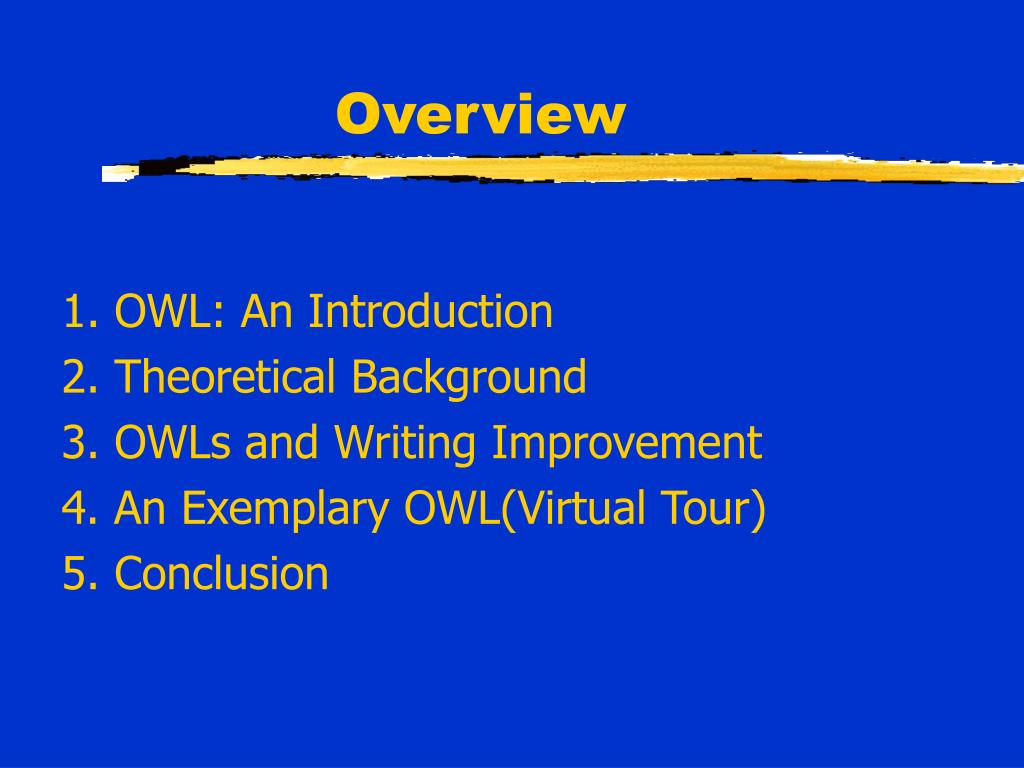 Overview

1. OWL: An Introduction
2. Theoretical Background
3. OWLs and Writing Improvement
4. An Exemplary OWL(Virtual Tour)
5. Conclusion